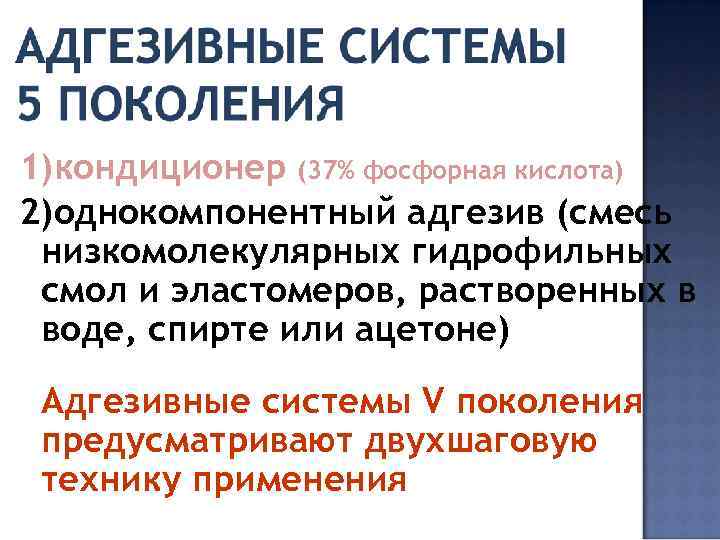 АДГЕЗИВНЫЕ СИСТЕМЫ 5 ПОКОЛЕНИЯ

1)кондиционер (37% фосфорная кислота)

2)однокомпонентный адгезив (смесь низкомолекулярных гидрофильных смол и эластомеров, растворенных в воде, спирте или ацетоне)

Адгезивные системы V поколения предусматривают двухшаговую технику применения